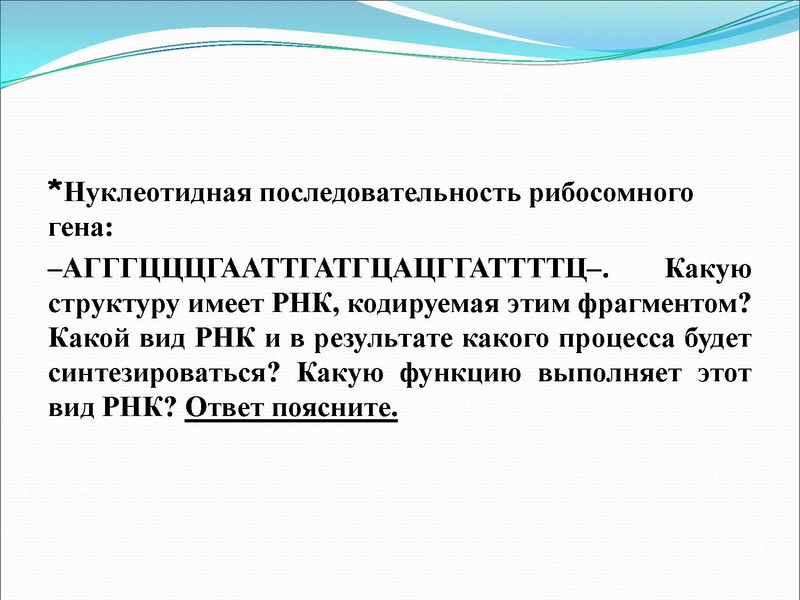 *Нуклеотидная последовательность рибосомного гена:

–АГГГЦЦЦГААТТГАТГЦАЦГГАТТТТЦ–. Какую структуру имеет РНК, кодируемая этим фрагментом? Какой вид РНК и в результате какого процесса будет синтезироваться? Какую функцию выполняет этот вид РНК? Ответ поясните.